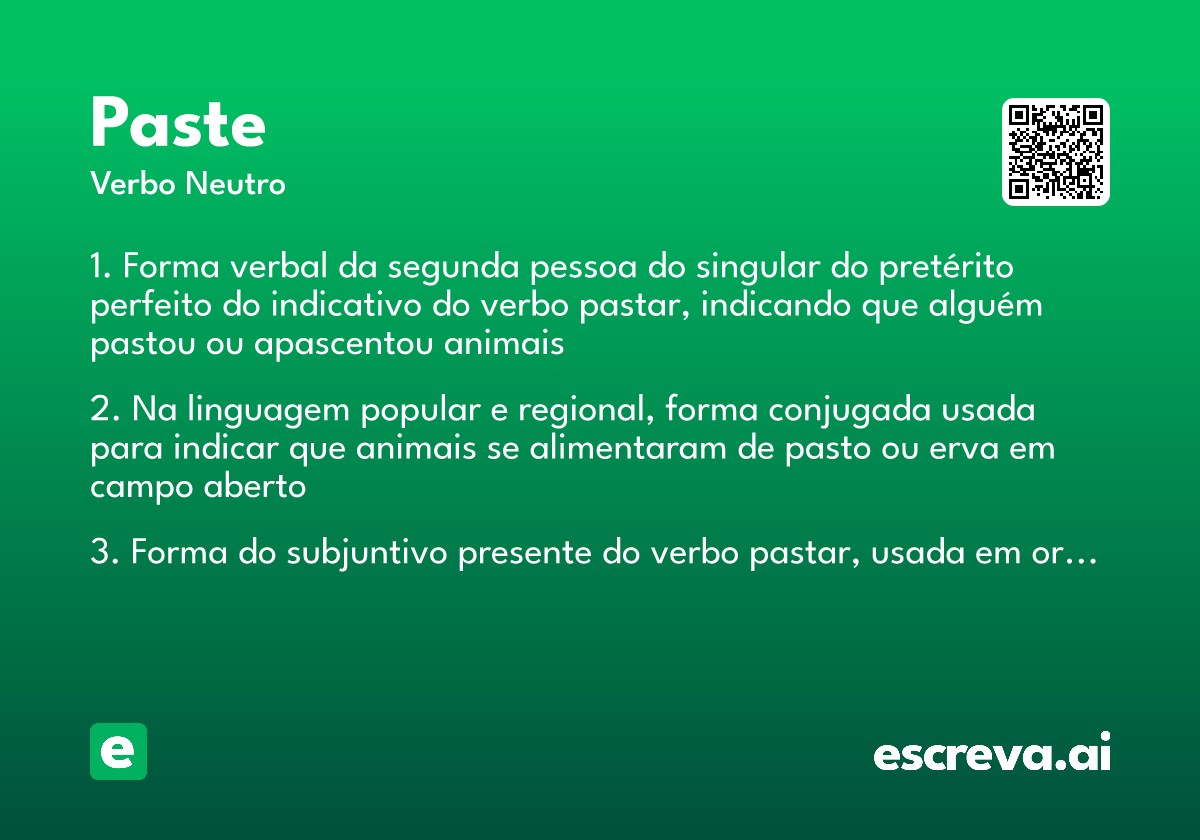 Paste
Verbo Neutro

1. Forma verbal da segunda pessoa do singular do pretérito perfeito do indicativo do verbo pastar, indicando que alguém pastou ou apascentou animais

2. Na linguagem popular e regional, forma conjugada usada para indicar que animais se alimentaram de pasto ou erva em campo aberto

3. Forma do subjuntivo presente do verbo pastar, usada em or…

e

escreva.ai